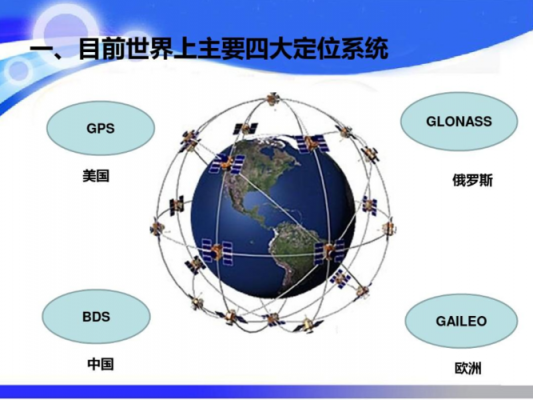 一、目前世界上主要四大定位系统

GPS

美国

GLONASS

俄罗斯

BDS

中国

GAILEO

欧洲